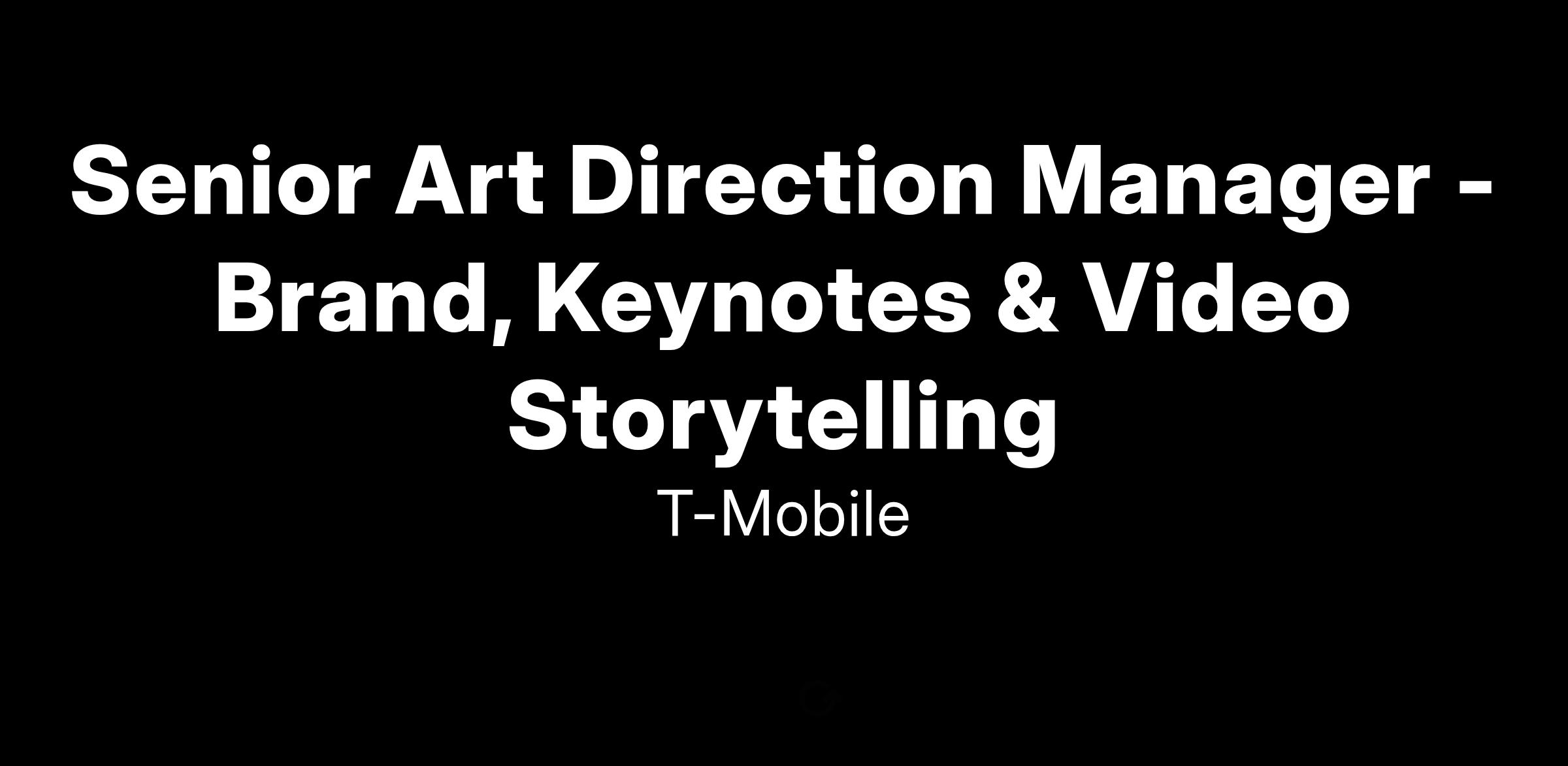 Senior Art Direction Manager - Brand, Keynotes & Video Storytelling

T-Mobile